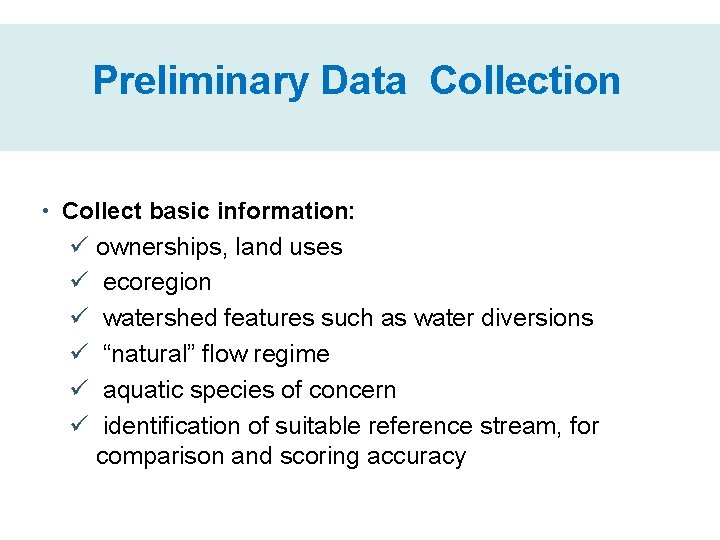 Preliminary Data Collection

• Collect basic information:
✓ ownerships, land uses
✓ ecoregion
✓ watershed features such as water diversions
✓ “natural” flow regime
✓ aquatic species of concern
✓ identification of suitable reference stream, for comparison and scoring accuracy